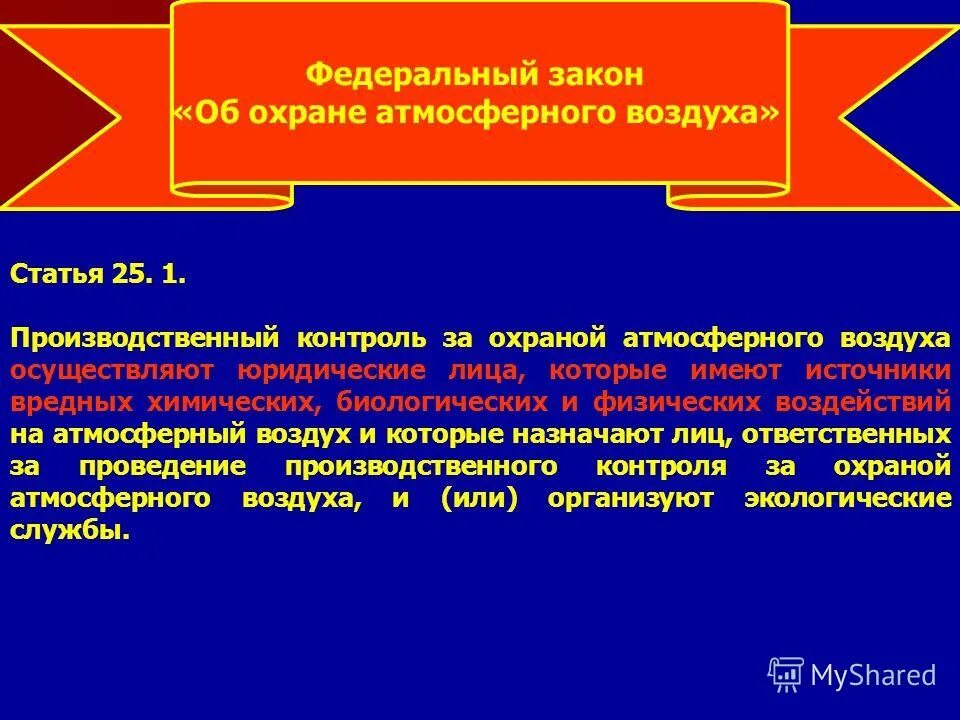 Федеральный закон
«Об охране атмосферного воздуха»

Статья 25. 1.

Производственный контроль за охраной атмосферного воздуха осуществляют юридические лица, которые имеют источники вредных химических, биологических и физических воздействий на атмосферный воздух и которые назначают лиц, ответственных за проведение производственного контроля за охраной атмосферного воздуха, и (или) организуют экологические службы.

MyShared